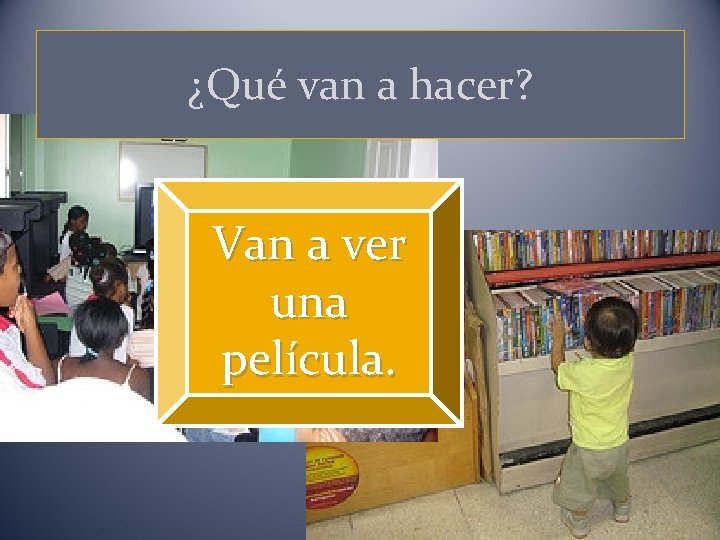 ¿Qué van a hacer?

Van a ver una película.